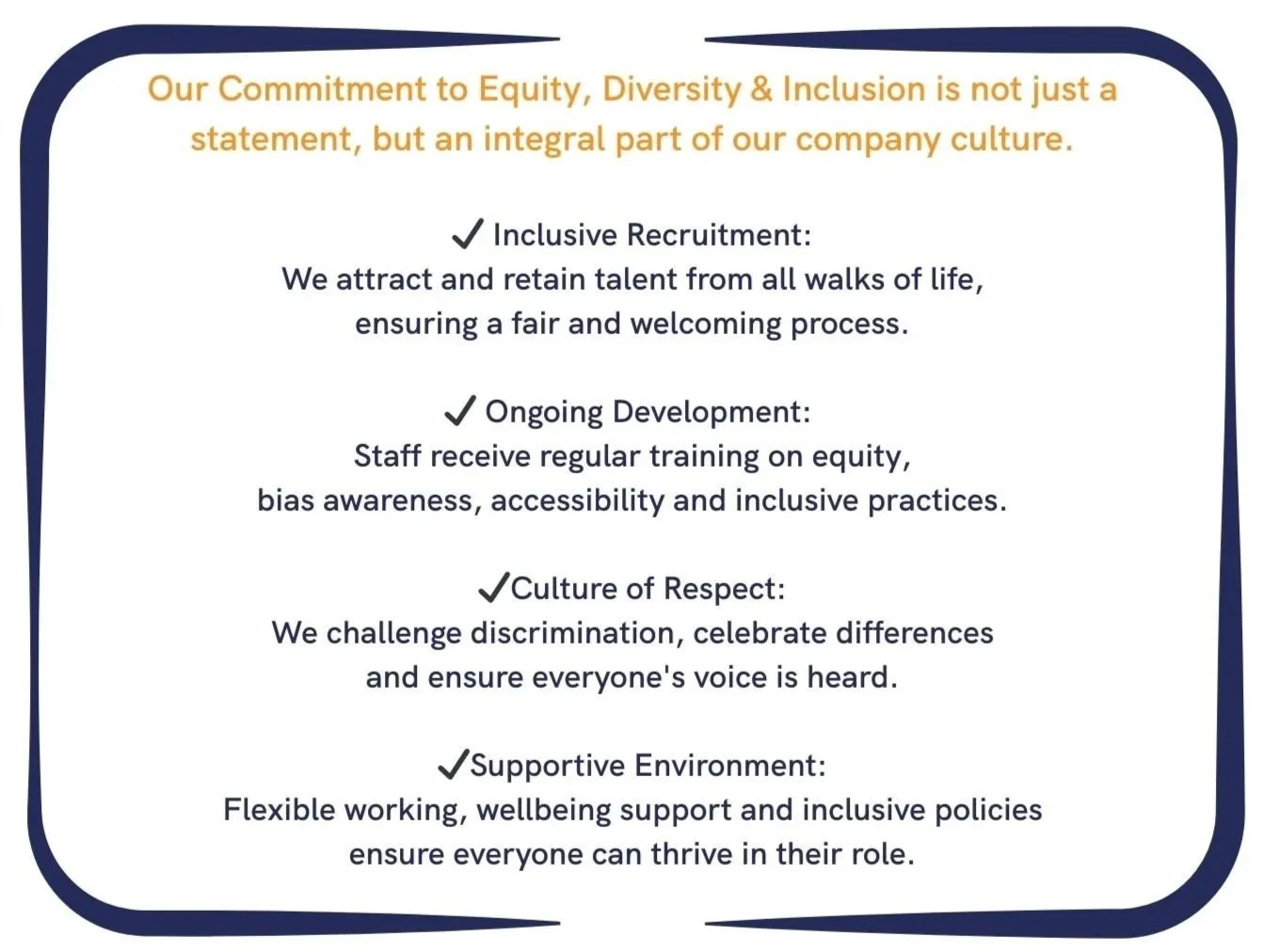 Our Commitment to Equity, Diversity & Inclusion is not just a statement, but an integral part of our company culture.

✓ Inclusive Recruitment:
We attract and retain talent from all walks of life, ensuring a fair and welcoming process.

✓ Ongoing Development:
Staff receive regular training on equity, bias awareness, accessibility and inclusive practices.

✓Culture of Respect:
We challenge discrimination, celebrate differences and ensure everyone's voice is heard.

✓Supportive Environment:
Flexible working, wellbeing support and inclusive policies ensure everyone can thrive in their role.